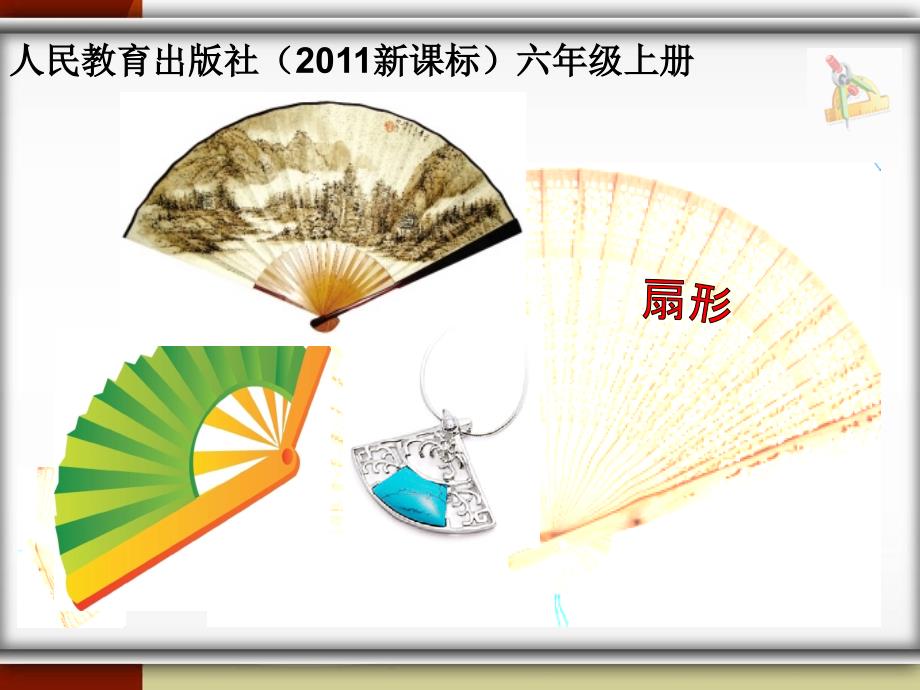 人民教育出版社（2011新课标）六年级上册

扇形